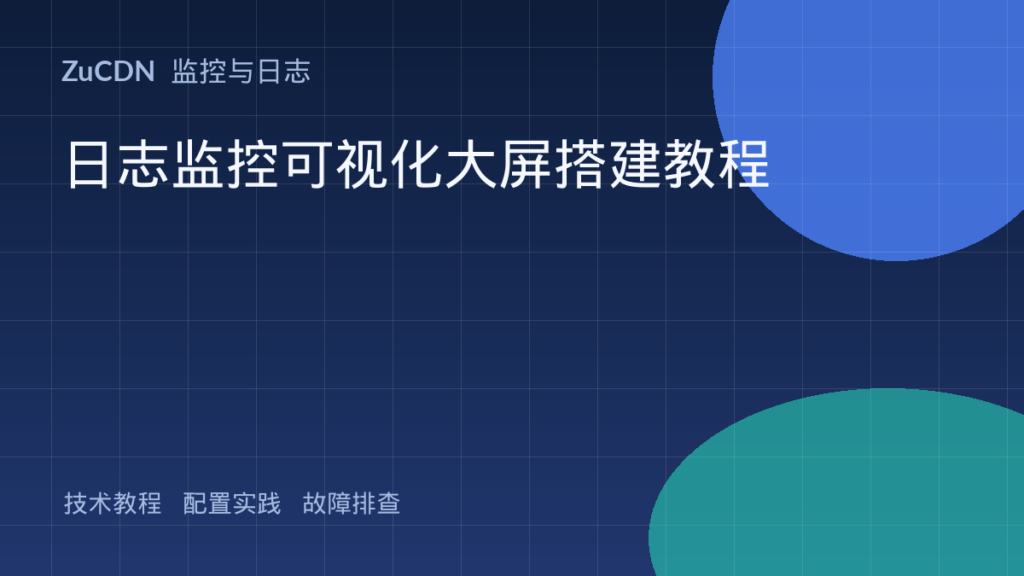 ZuCDN 监控与日志

日志监控可视化大屏搭建教程

技术教程 配置实践 故障排查